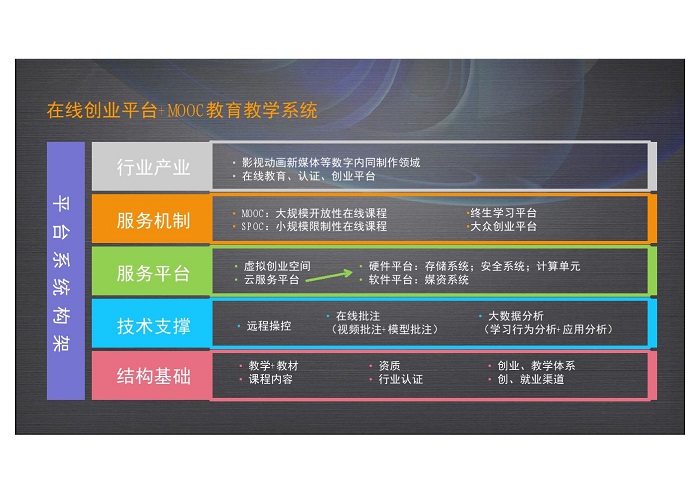 在线创业平台+MOOC教育教学系统

平台系统构架

行业产业
• 影视动画新媒体等数字内同制作领域
• 在线教育、认证、创业平台

服务机制
• MOOC：大规模开放性在线课程
• SPOC：小规模限制性在线课程
•终生学习平台
•大众创业平台

服务平台
• 虚拟创业空间
• 云服务平台
• 硬件平台：存储系统；安全系统；计算单元
• 软件平台：媒资系统

技术支撑
• 远程操控
• 在线批注
（视频批注+模型批注）
• 大数据分析
（学习行为分析+应用分析）

结构基础
• 教学+教材
• 课程内容
• 资质
• 行业认证
• 创业、教学体系
• 创、就业渠道